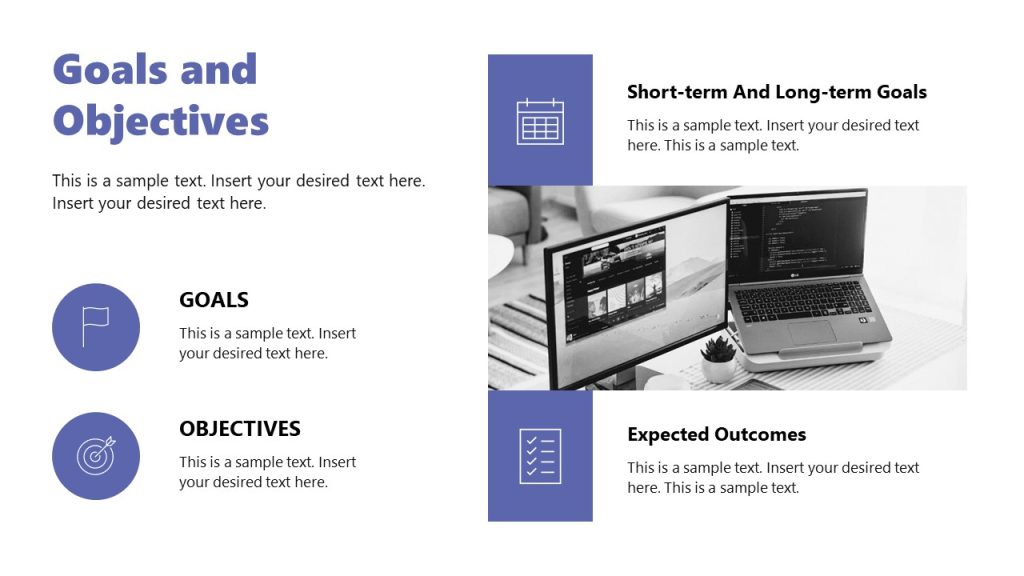 Goals and Objectives

This is a sample text. Insert your desired text here. Insert your desired text here.

GOALS

This is a sample text. Insert your desired text here.

OBJECTIVES

This is a sample text. Insert your desired text here.

Short-term And Long-term Goals

This is a sample text. Insert your desired text here. This is a sample text.

Expected Outcomes

This is a sample text. Insert your desired text here. This is a sample text.